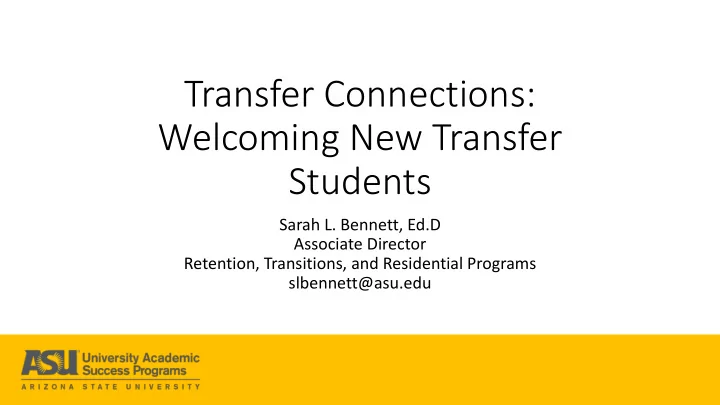 Transfer Connections: Welcoming New Transfer Students

Sarah L. Bennett, Ed.D
Associate Director
Retention, Transitions, and Residential Programs
slbennett@asu.edu

ASU University Academic Success Programs
ARIZONA STATE UNIVERSITY